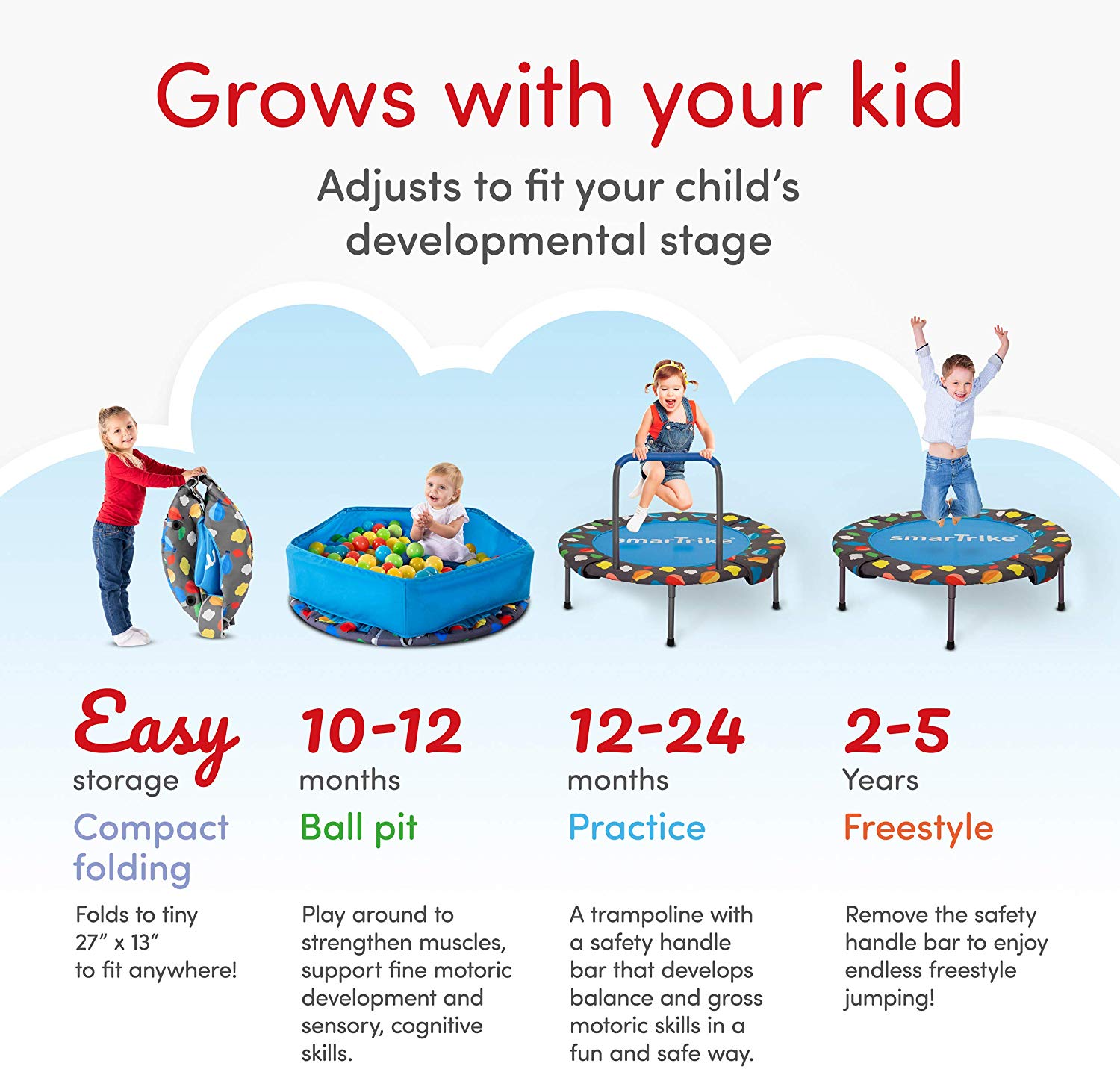 Grows with your kid

Adjusts to fit your child's developmental stage

smarTrike

smarTrike

Easy
storage
Compact folding

Folds to tiny 27" x 13" to fit anywhere!

10-12
months
Ball pit

Play around to strengthen muscles, support fine motoric development and sensory, cognitive skills.

12-24
months
Practice

A trampoline with a safety handle bar that develops balance and gross motoric skills in a fun and safe way.

2-5
Years
Freestyle

Remove the safety handle bar to enjoy endless freestyle jumping!